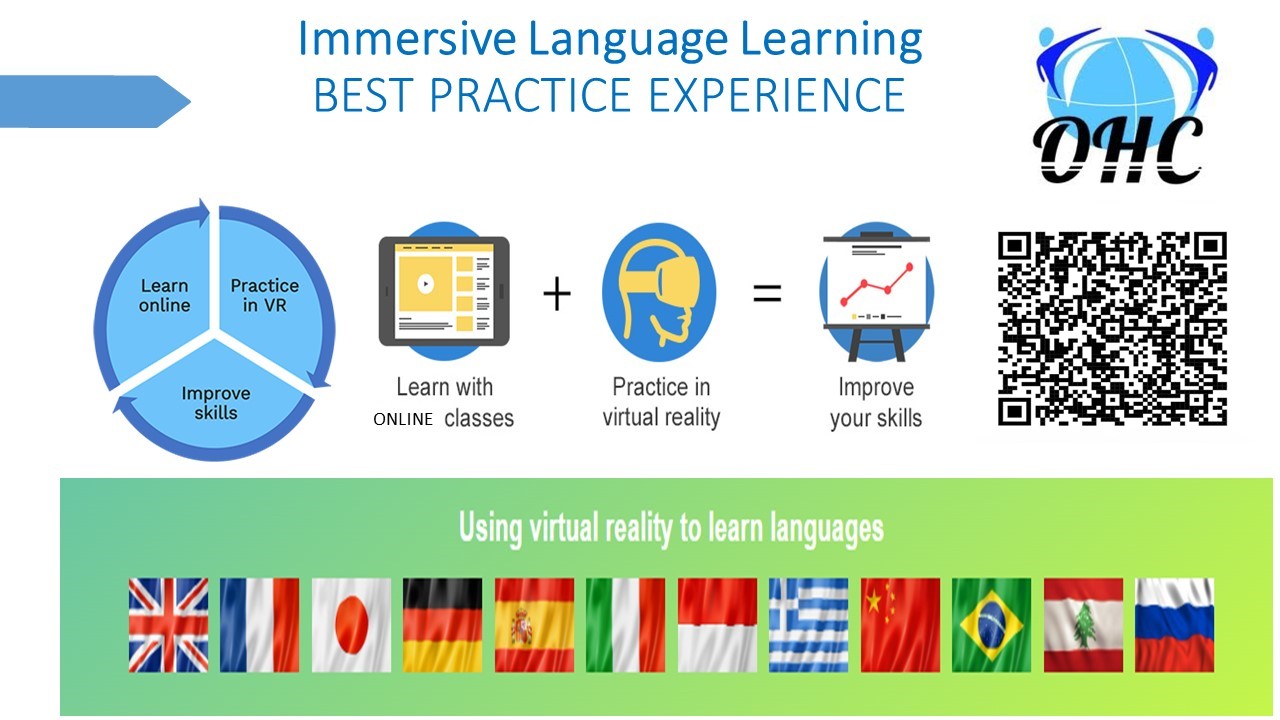 Immersive Language Learning
BEST PRACTICE EXPERIENCE

OHC

Learn online

Practice in VR

Improve skills

Learn with ONLINE classes

+

Practice in virtual reality

=

Improve your skills

Using virtual reality to learn languages